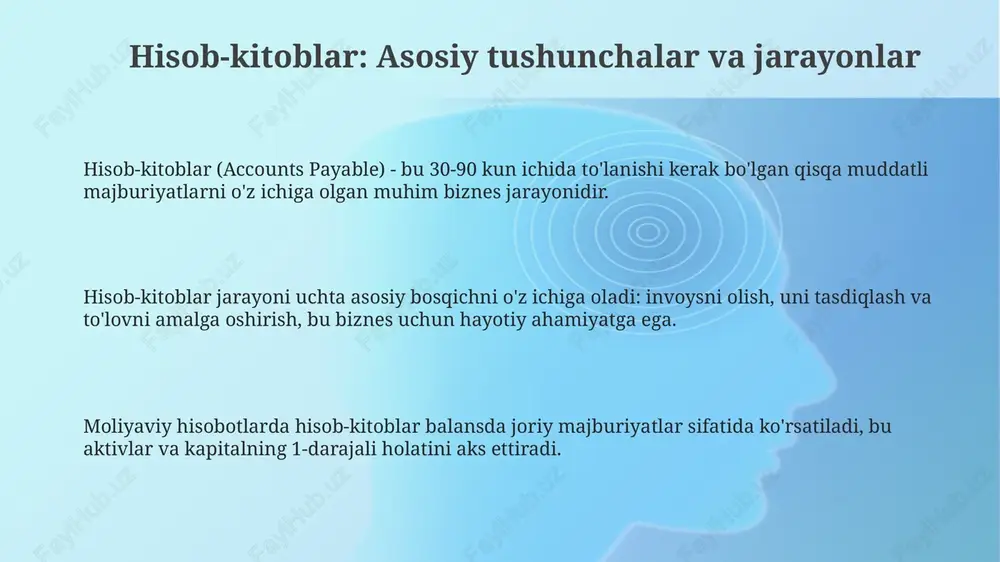 Hisob-kitoblar: Asosiy tushunchalar va jarayonlar

Hisob-kitoblar (Accounts Payable) - bu 30-90 kun ichida to'lanishi kerak bo'lgan qisqa muddatli majburiyatlarni o'z ichiga olgan muhim biznes jarayonidir.

Hisob-kitoblar jarayoni uchta asosiy bosqichni o'z ichiga oladi: invoysni olish, uni tasdiqlash va to'lovni amalga oshirish, bu biznes uchun hayotiy ahamiyatga ega.

Moliyaviy hisobotlarda hisob-kitoblar balansda joriy majburiyatlar sifatida ko'rsatiladi, bu aktivlar va kapitalning 1-darajali holatini aks ettiradi.

FayllHub.uz